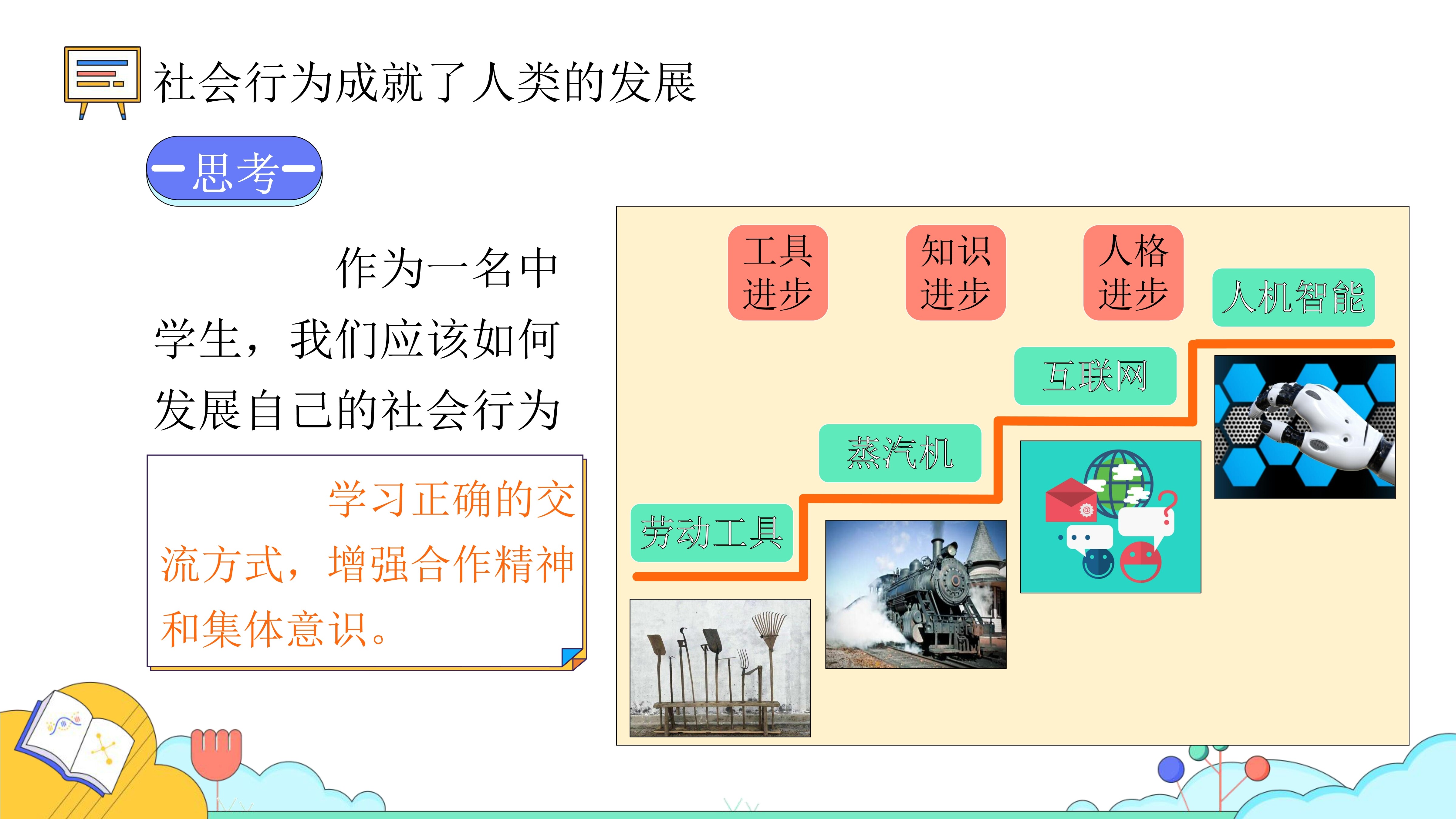 社会行为成就了人类的发展

思考

作为一名中学生，我们应该如何发展自己的社会行为

学习正确的交流方式，增强合作精神和集体意识。

工具进步

知识进步

人格进步

人机智能

互联网

蒸汽机

劳动工具